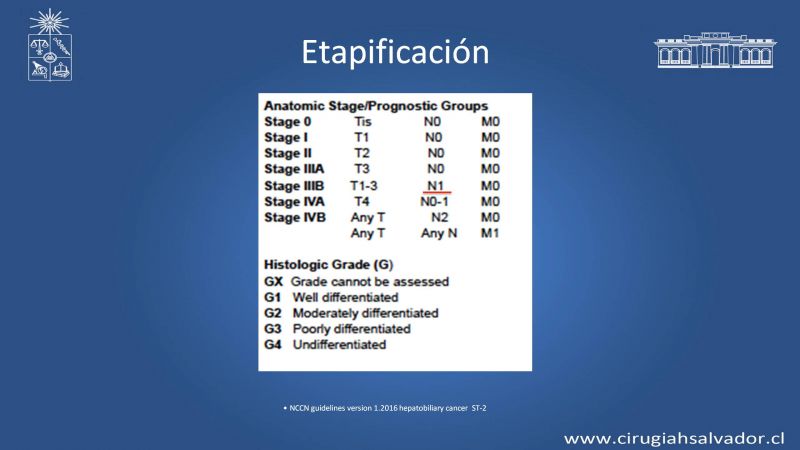 Etapificación

Anatomic Stage/Prognostic Groups

| | | | |
|---|---|---|---|
| Stage 0 | Tis | N0 | M0 |
| Stage I | T1 | N0 | M0 |
| Stage II | T2 | N0 | M0 |
| Stage IIIA | T3 | N0 | M0 |
| Stage IIIB | T1-3 | N1 | M0 |
| Stage IVA | T4 | N0-1 | M0 |
| Stage IVB | Any T | N2 | M0 |
| | Any T | Any N | M1 |

Histologic Grade (G)
GX Grade cannot be assessed
G1 Well differentiated
G2 Moderately differentiated
G3 Poorly differentiated
G4 Undifferentiated

• NCCN guidelines version 1.2016 hepatobiliary cancer ST-2

www.cirugiahsalvador.cl